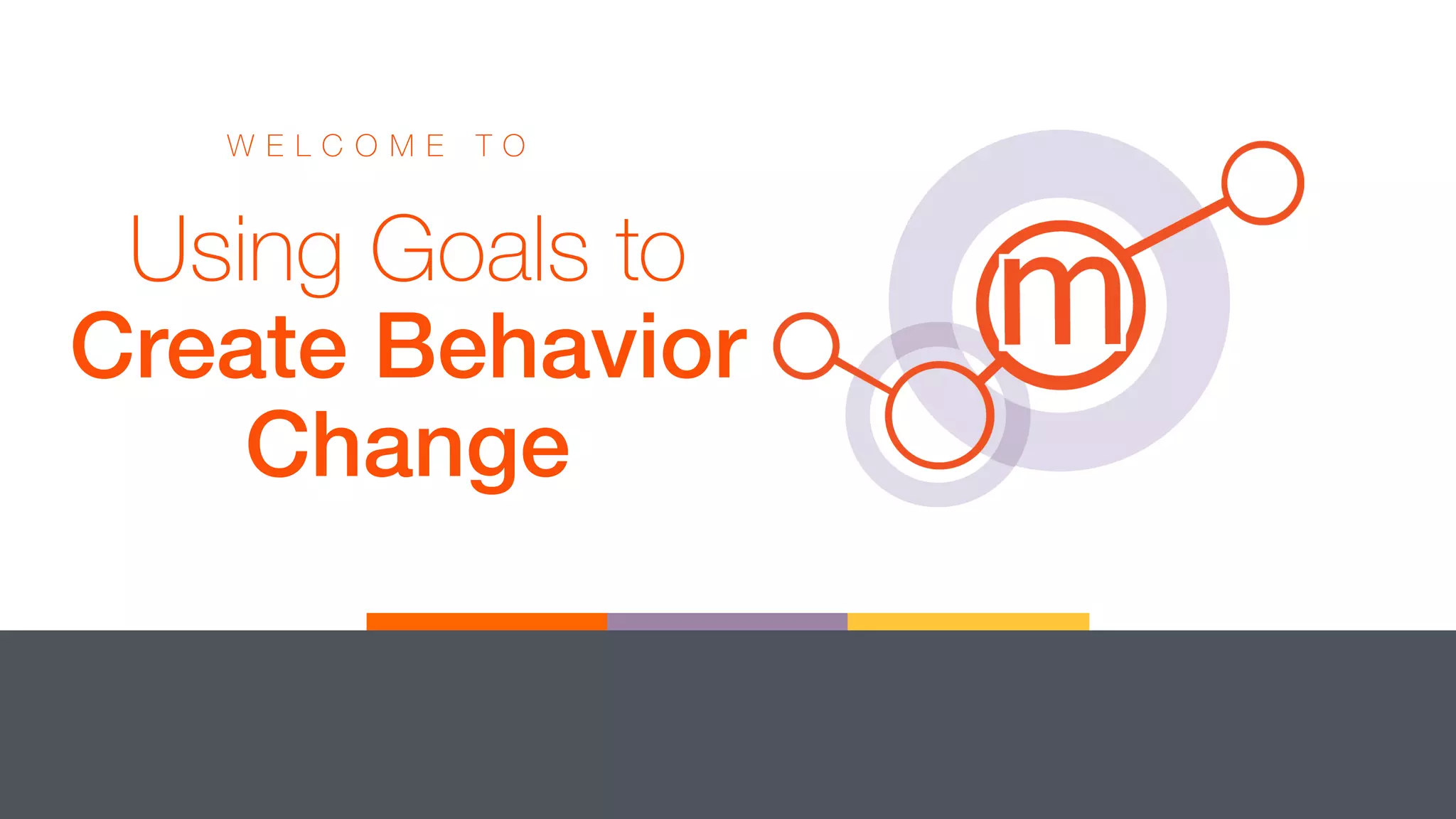 WELCOME TO

Using Goals to
Create Behavior
Change

m